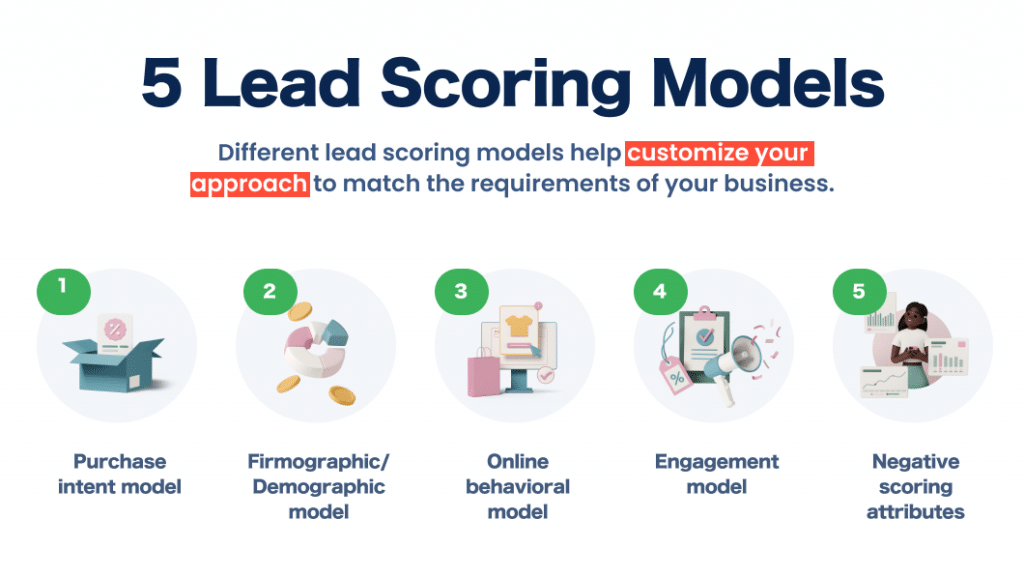 5 Lead Scoring Models

Different lead scoring models help customize your approach to match the requirements of your business.

1
Purchase intent model

2
Firmographic/ Demographic model

3
Online behavioral model

4
Engagement model

5
Negative scoring attributes